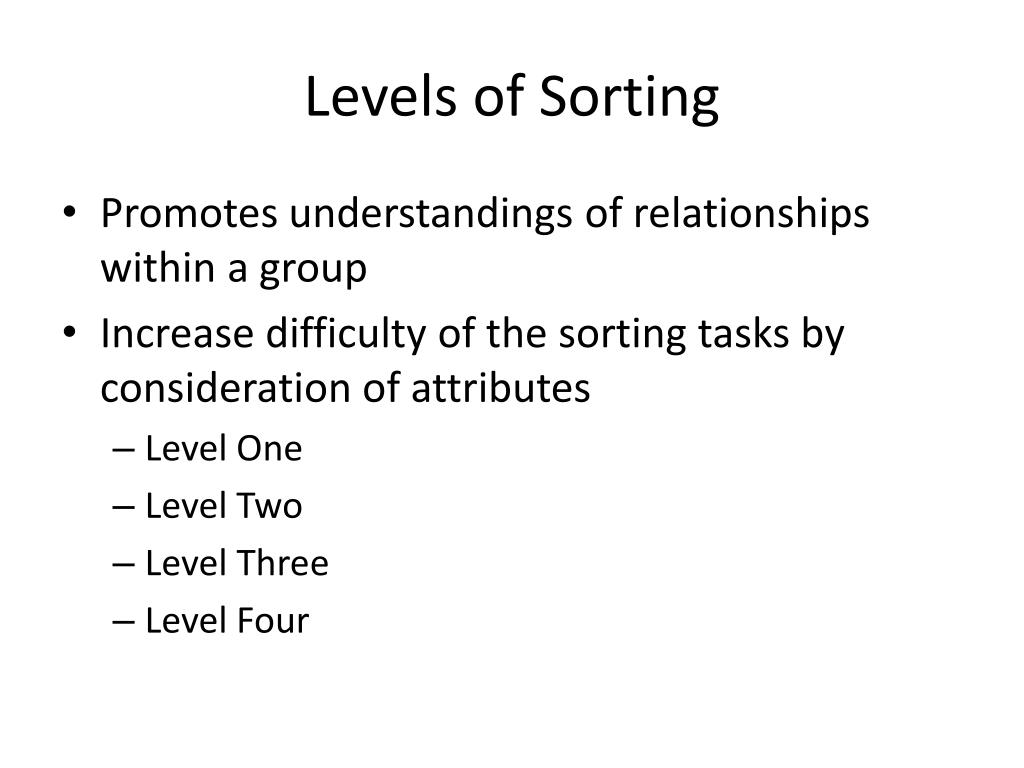 Levels of Sorting

• Promotes understandings of relationships within a group
• Increase difficulty of the sorting tasks by consideration of attributes
– Level One
– Level Two
– Level Three
– Level Four